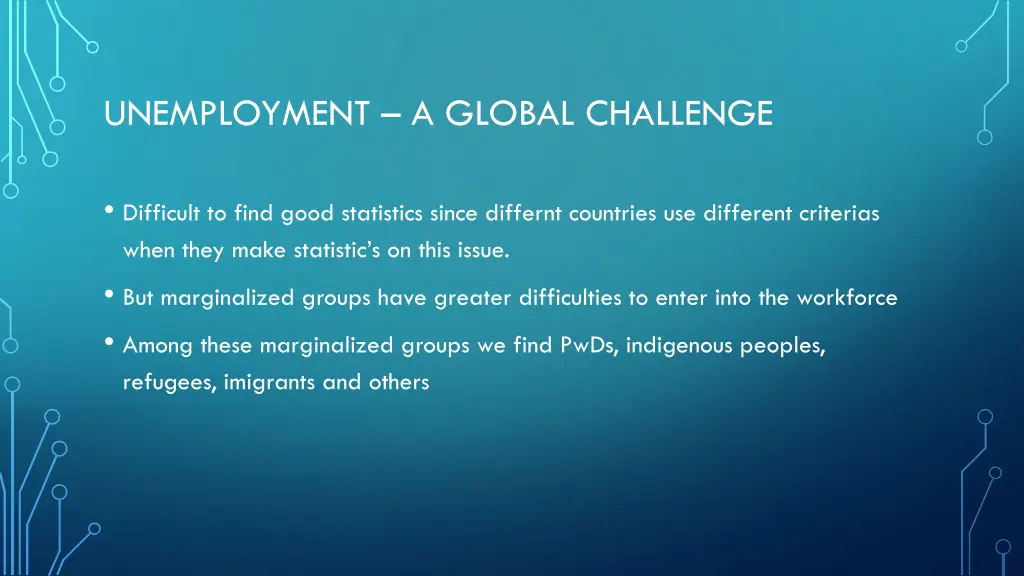 UNEMPLOYMENT – A GLOBAL CHALLENGE

• Difficult to find good statistics since differnt countries use different criterias when they make statistic's on this issue.

• But marginalized groups have greater difficulties to enter into the workforce

• Among these marginalized groups we find PwDs, indigenous peoples, refugees, imigrants and others